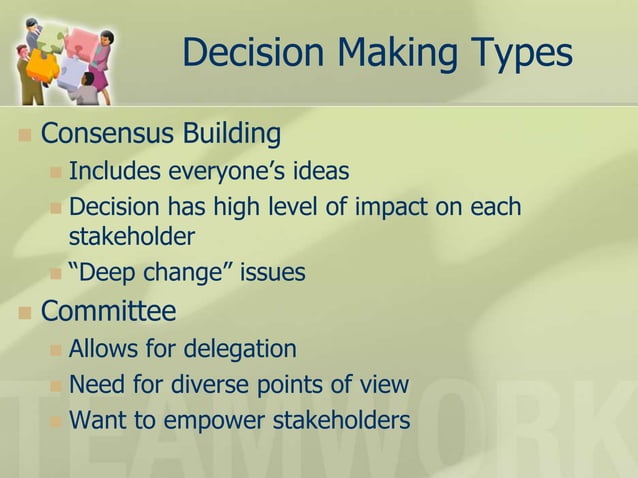 Decision Making Types

Consensus Building

Includes everyone's ideas

Decision has high level of impact on each stakeholder

"Deep change" issues

Committee

Allows for delegation

Need for diverse points of view

Want to empower stakeholders

TEAMWORK